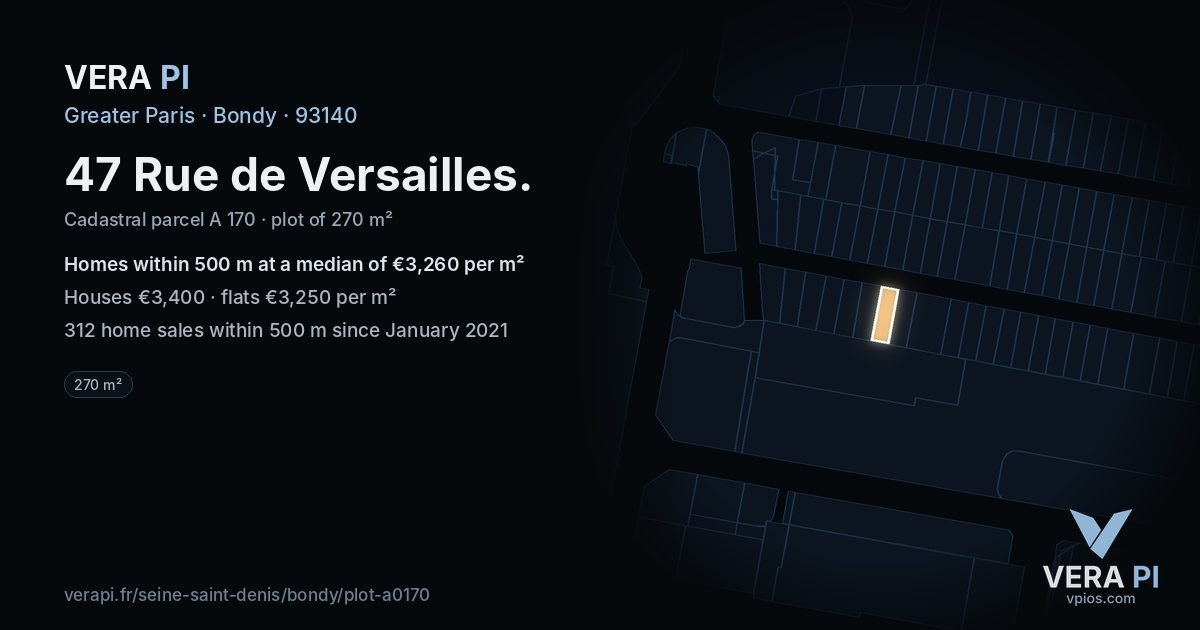 VERA PI
Greater Paris · Bondy · 93140

47 Rue de Versailles.

Cadastral parcel A 170 · plot of 270 m²

Homes within 500 m at a median of €3,260 per m²

Houses €3,400 · flats €3,250 per m²

312 home sales within 500 m since January 2021

270 m²

verapi.fr/seine-saint-denis/bondy/plot-a0170

VERA PI
vpios.com